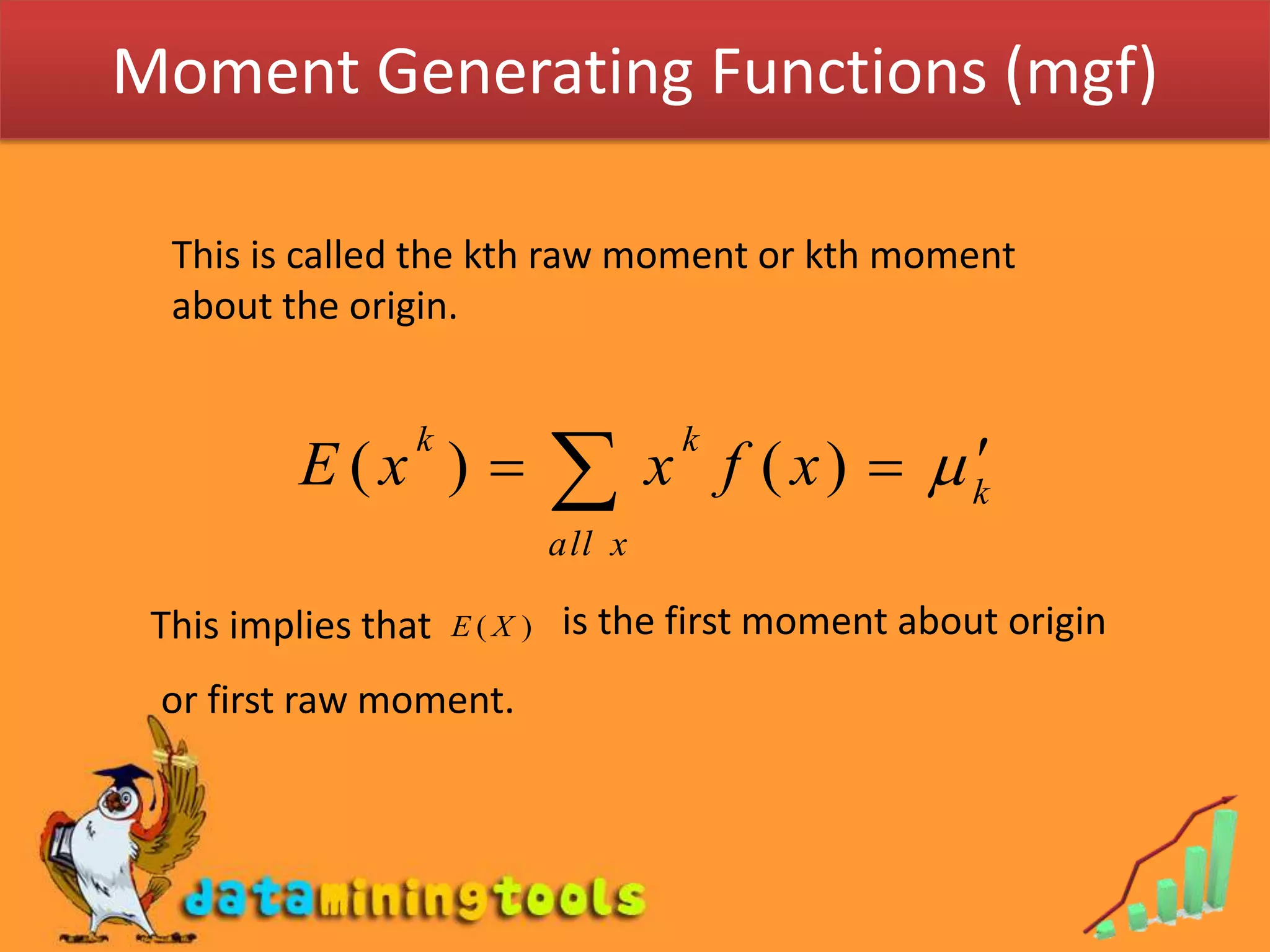 Moment Generating Functions (mgf)

This is called the kth raw moment or kth moment about the origin.

$E(x^k) = \sum_{all\ x} x^k f(x) = \mu'_k$

This implies that $E(X)$ is the first moment about origin or first raw moment.

dataminingtools